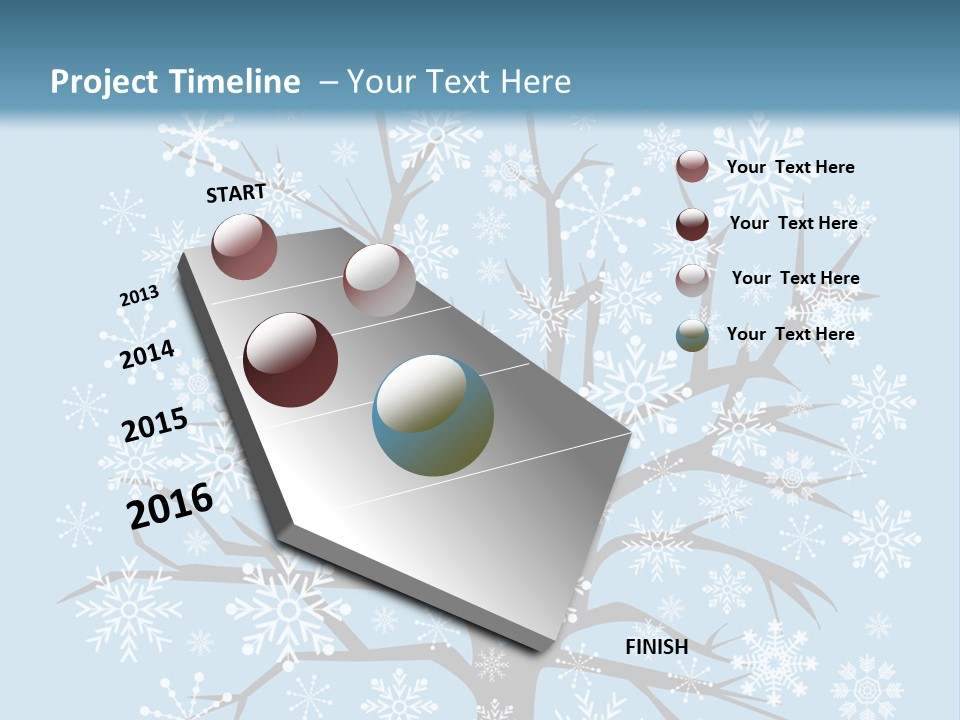 Project Timeline – Your Text Here

START

2013

2014

2015

2016

FINISH

Your Text Here

Your Text Here

Your Text Here

Your Text Here